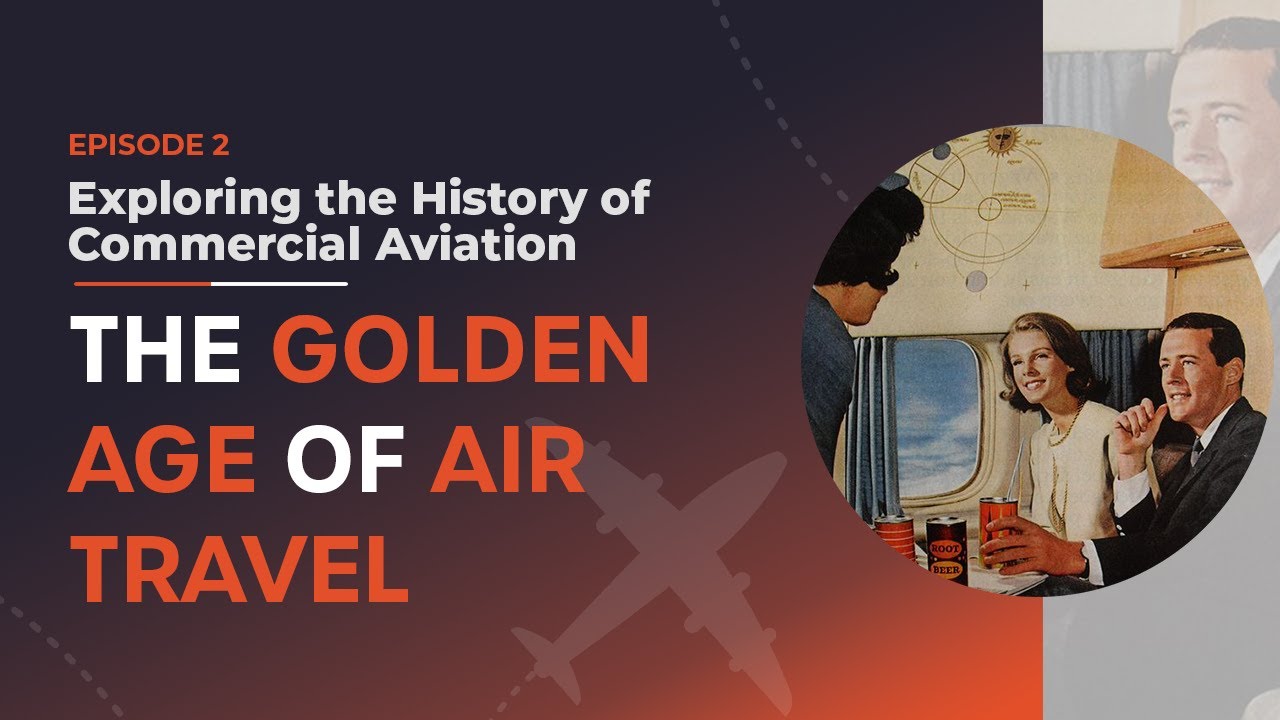 EPISODE 2

Exploring the History of Commercial Aviation

THE GOLDEN AGE OF AIR TRAVEL

ROOT BEER